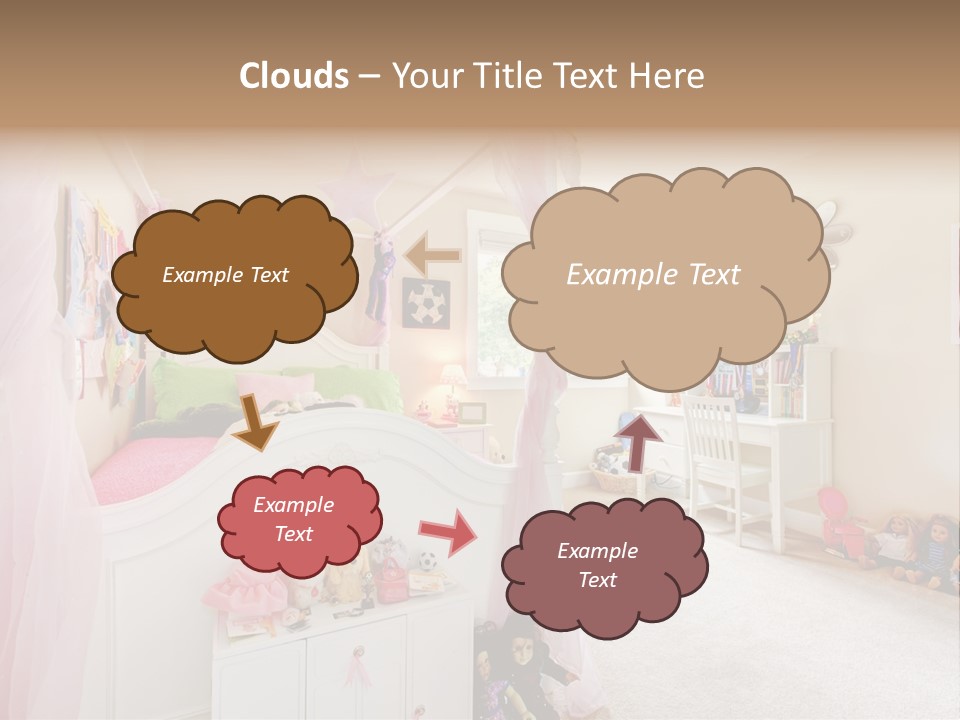 Clouds – Your Title Text Here

Example Text

Example Text

Example Text

Example Text